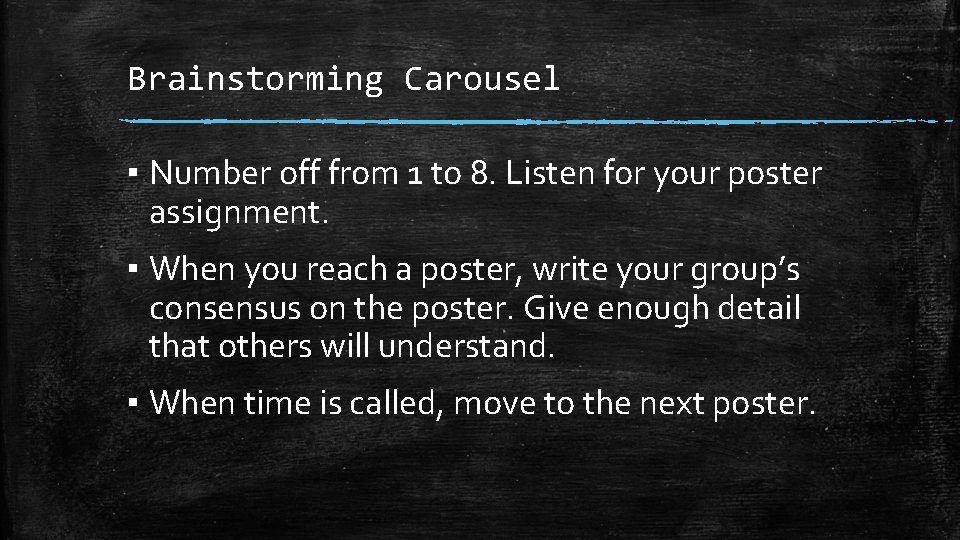 Brainstorming Carousel

▪ Number off from 1 to 8. Listen for your poster assignment.

▪ When you reach a poster, write your group's consensus on the poster. Give enough detail that others will understand.

▪ When time is called, move to the next poster.